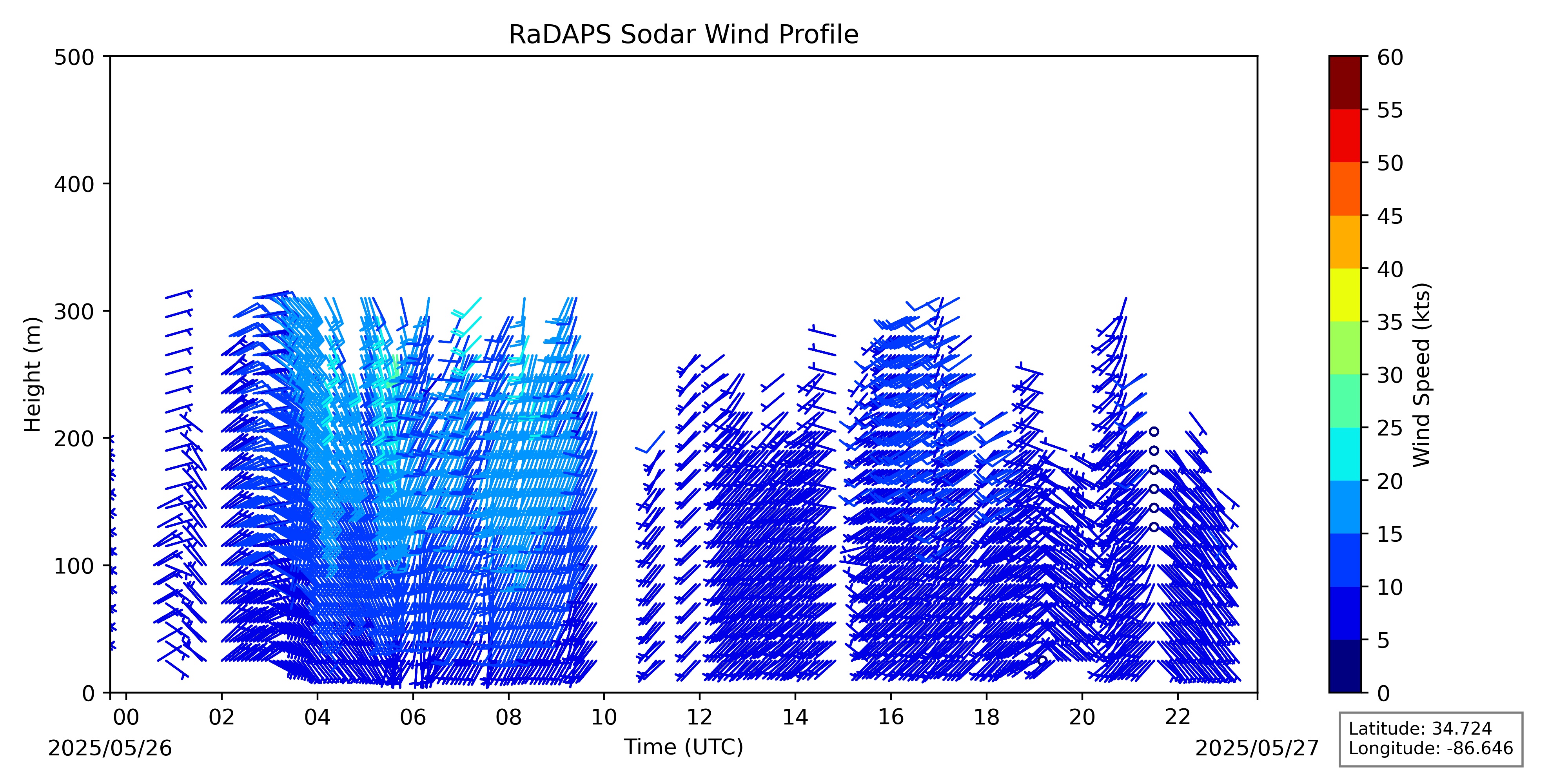 RaDAPS Sodar Wind Profile

Height (m)

500
400
300
200
100
0

00
02
04
06
08
10
12
14
16
18
20
22

2025/05/26
Time (UTC)
2025/05/27

Wind Speed (kts)

60
55
50
45
40
35
30
25
20
15
10
5
0

Latitude: 34.724
Longitude: -86.646